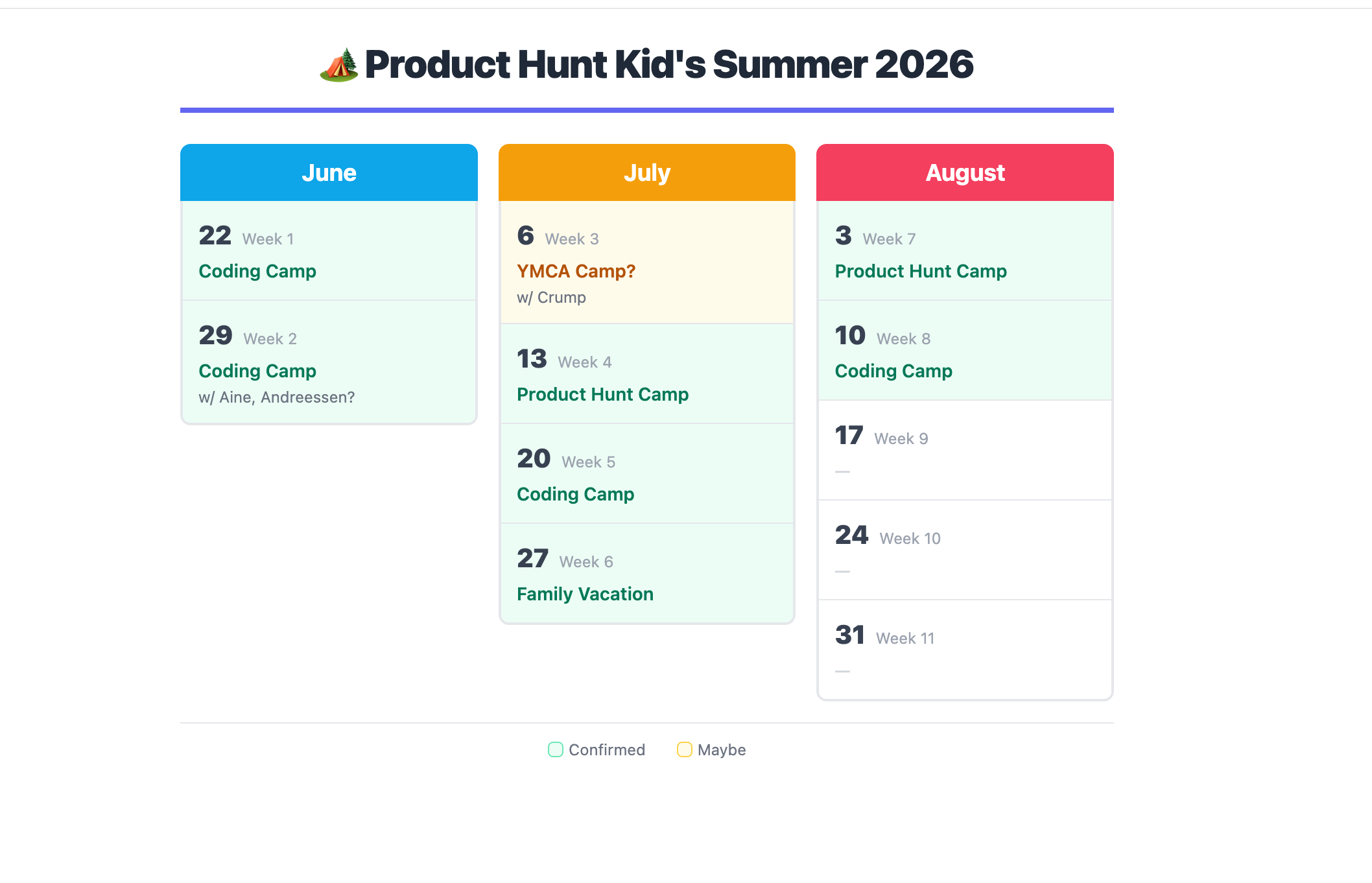 🏕️ Product Hunt Kid's Summer 2026

June

22 Week 1
Coding Camp

29 Week 2
Coding Camp
w/ Aine, Andreessen?

July

6 Week 3
YMCA Camp?
w/ Crump

13 Week 4
Product Hunt Camp

20 Week 5
Coding Camp

27 Week 6
Family Vacation

August

3 Week 7
Product Hunt Camp

10 Week 8
Coding Camp

17 Week 9
—

24 Week 10
—

31 Week 11
—

Confirmed Maybe